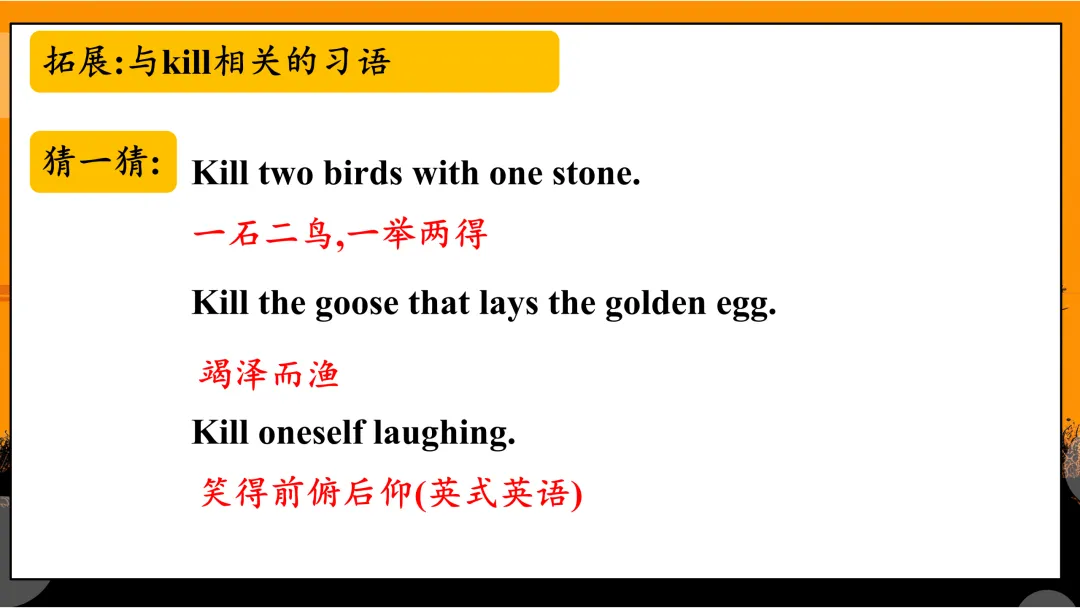 拓展:与kill相关的习语

猜一猜:

Kill two birds with one stone.

一石二鸟,一举两得

Kill the goose that lays the golden egg.

竭泽而渔

Kill oneself laughing.

笑得前俯后仰(英式英语)